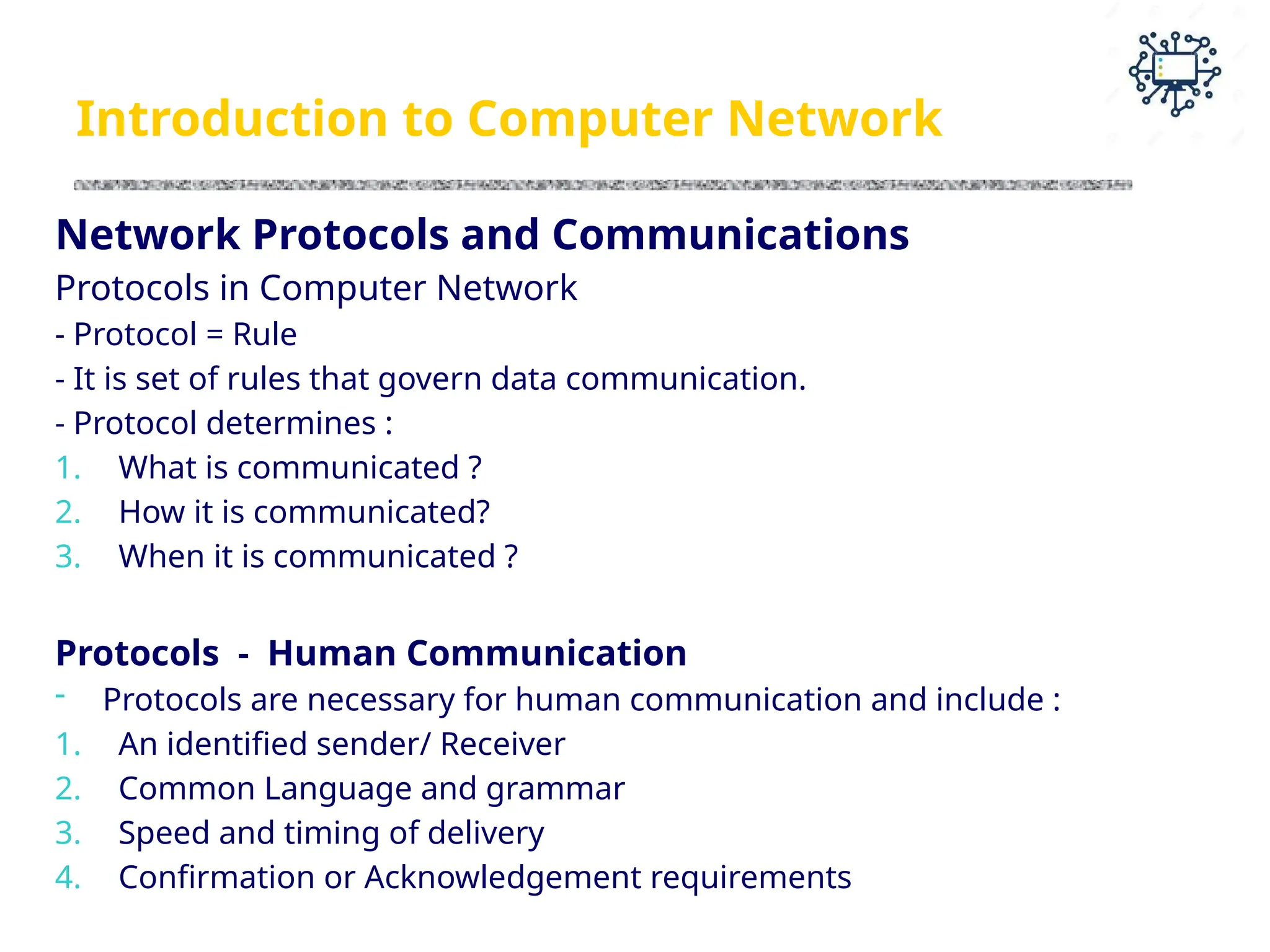 Introduction to Computer Network

Network Protocols and Communications

Protocols in Computer Network

- Protocol = Rule

- It is set of rules that govern data communication.

- Protocol determines :

1. What is communicated ?
2. How it is communicated?
3. When it is communicated ?

Protocols - Human Communication

- Protocols are necessary for human communication and include :

1. An identified sender/ Receiver
2. Common Language and grammar
3. Speed and timing of delivery
4. Confirmation or Acknowledgement requirements